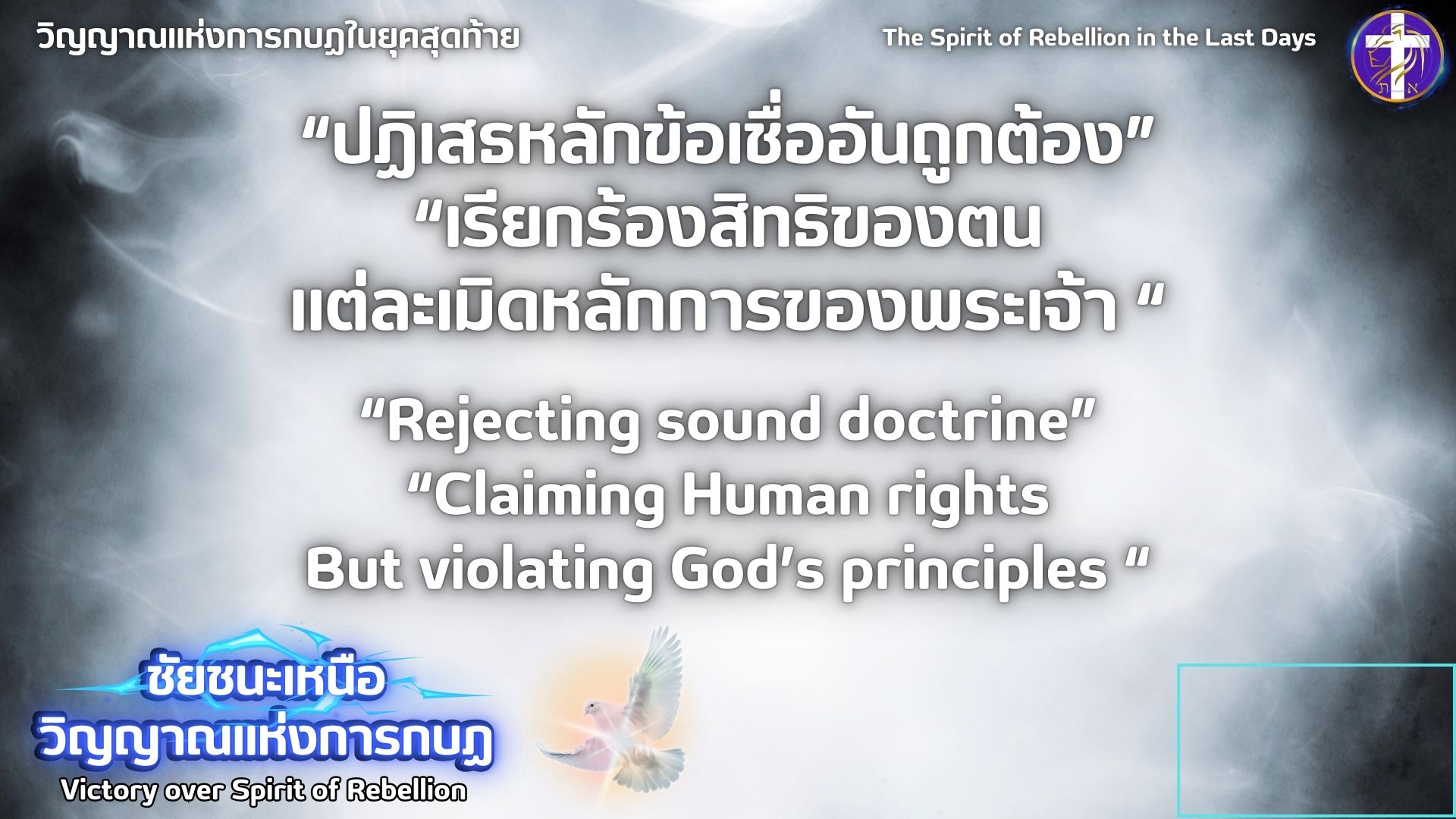 วิญญาณแห่งการกบฏในยุคสุดท้าย

The Spirit of Rebellion in the Last Days

“ปฏิเสธหลักข้อเชื่ออันถูกต้อง”
“เรียกร้องสิทธิของตน
แต่ละเมิดหลักการของพระเจ้า “

“Rejecting sound doctrine”
“Claiming Human rights
But violating God’s principles “

ชัยชนะเหนือ
วิญญาณแห่งการกบฏ
Victory over Spirit of Rebellion